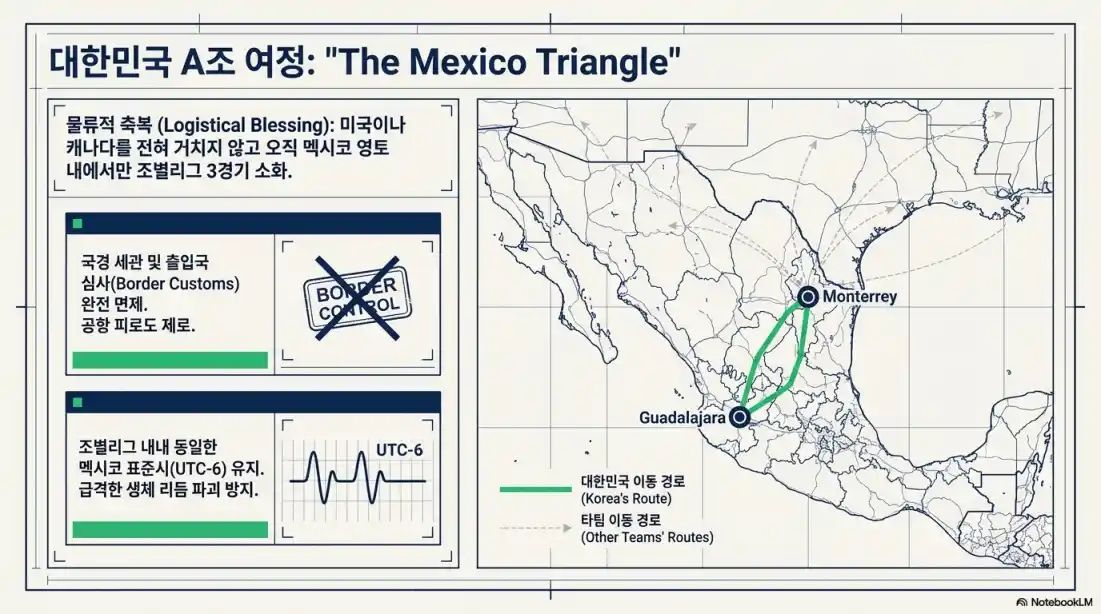 대한민국 A조 여정: "The Mexico Triangle"

물류적 축복 (Logistical Blessing): 미국이나 캐나다를 전혀 거치지 않고 오직 멕시코 영토 내에서만 조별리그 3경기 소화.

국경 세관 및 출입국 심사(Border Customs) 완전 면제. 공항 피로도 제로.

BORDER CONTROL

조별리그 내내 동일한 멕시코 표준시(UTC-6) 유지. 급격한 생체 리듬 파괴 방지.

UTC-6

Monterrey

Guadalajara

대한민국 이동 경로 (Korea's Route)

타팀 이동 경로 (Other Teams' Routes)

NotebookLM